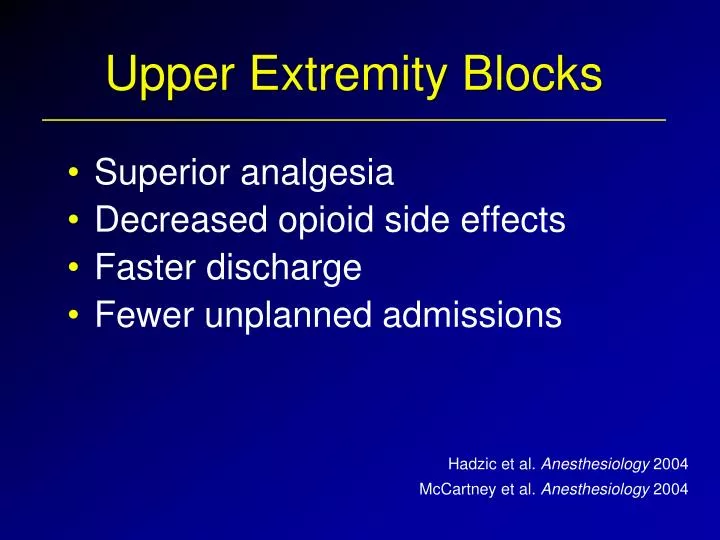 Upper Extremity Blocks

• Superior analgesia
• Decreased opioid side effects
• Faster discharge
• Fewer unplanned admissions

Hadzic et al. Anesthesiology 2004
McCartney et al. Anesthesiology 2004